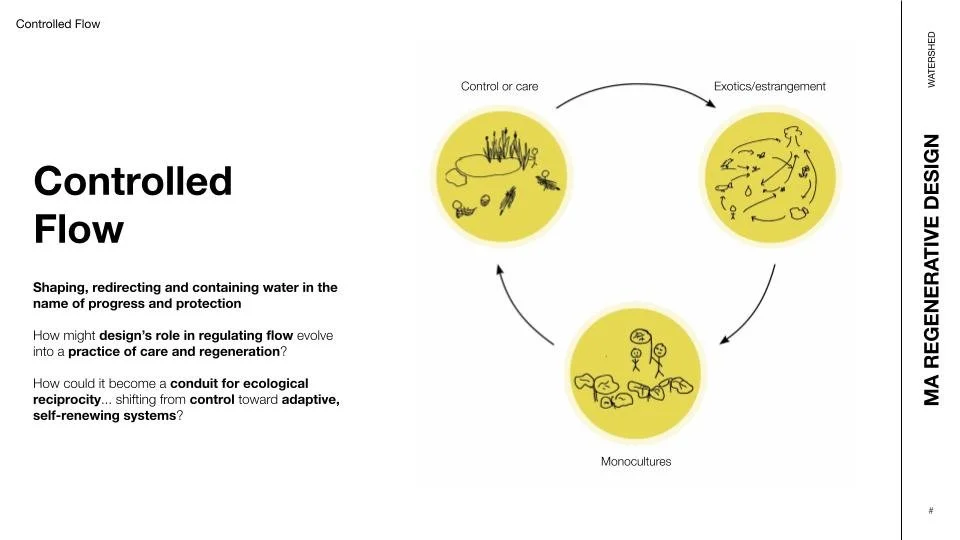 Controlled Flow

Controlled Flow

Shaping, redirecting and containing water in the name of progress and protection

How might design's role in regulating flow evolve into a practice of care and regeneration?

How could it become a conduit for ecological reciprocity... shifting from control toward adaptive, self-renewing systems?

Control or care

Exotics/estrangement

Monocultures

WATERSHED

MA REGENERATIVE DESIGN

#